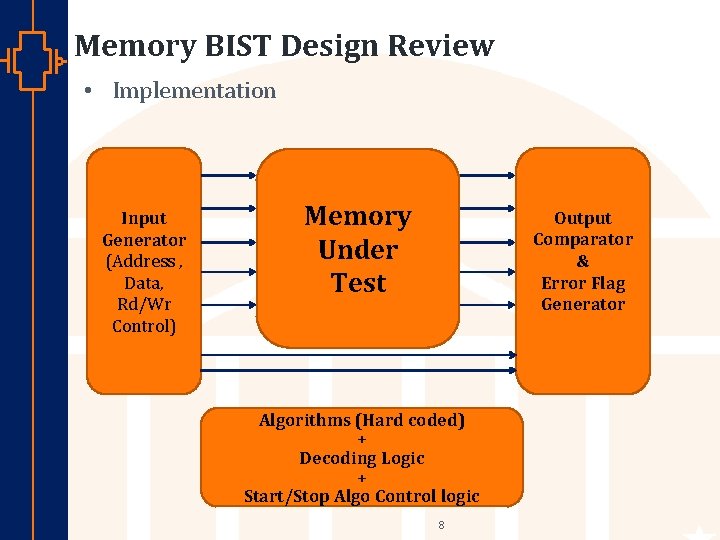 Memory BIST Design Review

• Implementation

Input Generator (Address , Data, Rd/Wr Control)

Memory Under Test

Output Comparator & Error Flag Generator

Algorithms (Hard coded)
+
Decoding Logic
+
Start/Stop Algo Control logic

8